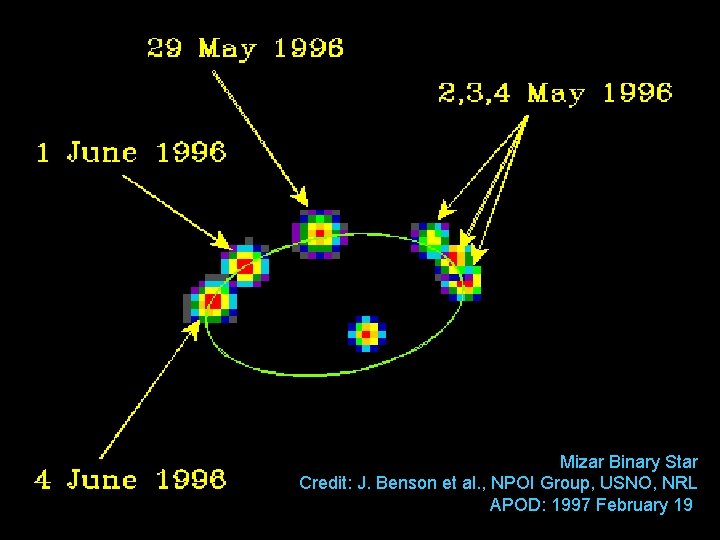 29 May 1996

2,3,4 May 1996

1 June 1996

4 June 1996

Mizar Binary Star
Credit: J. Benson et al., NPOI Group, USNO, NRL
APOD: 1997 February 19